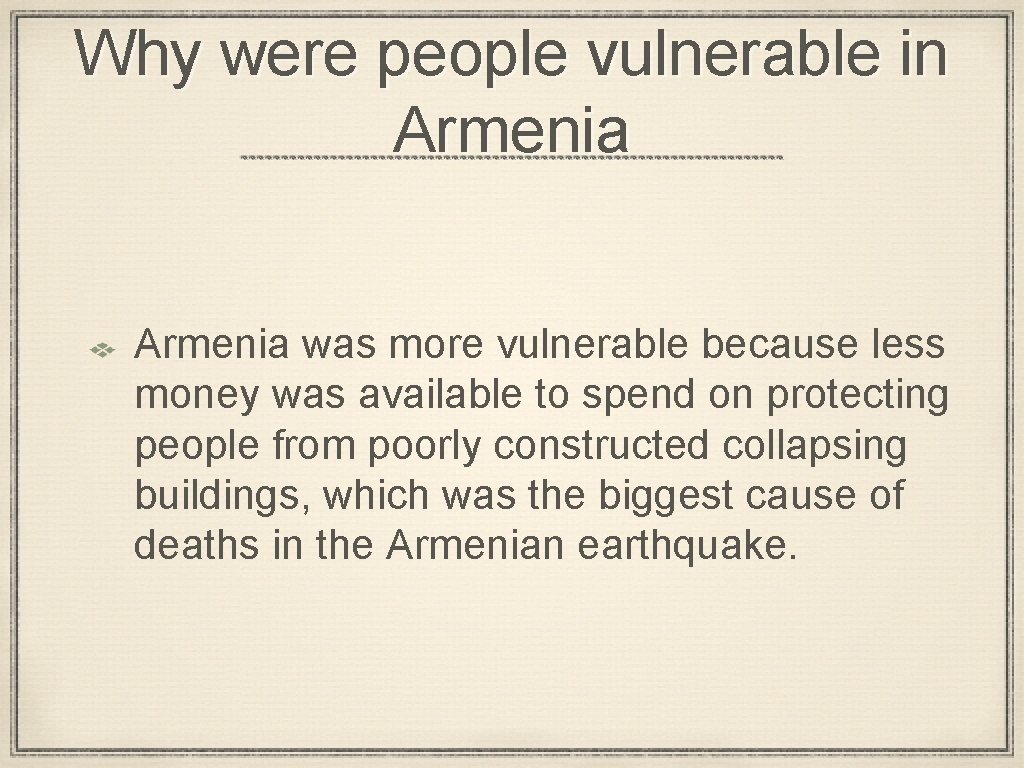 Why were people vulnerable in Armenia

Armenia was more vulnerable because less money was available to spend on protecting people from poorly constructed collapsing buildings, which was the biggest cause of deaths in the Armenian earthquake.